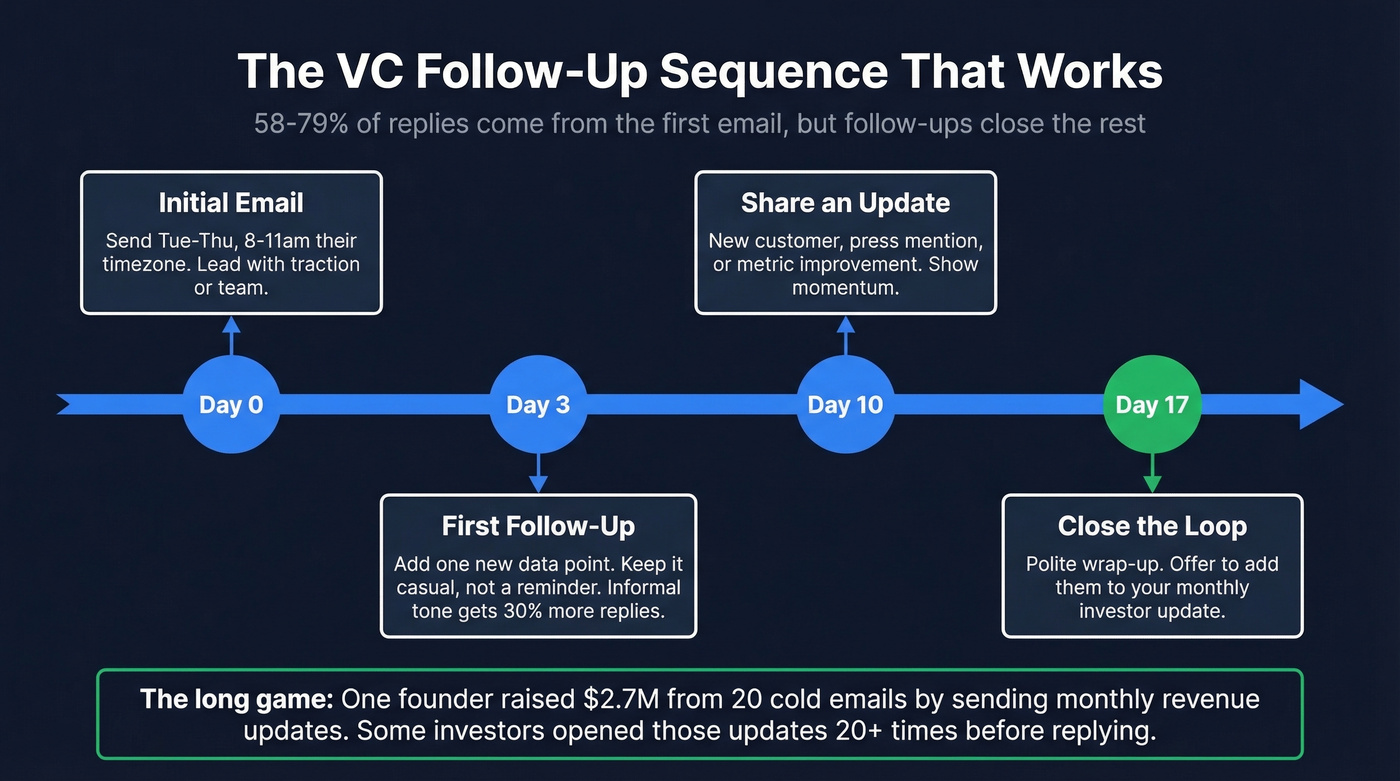 The VC Follow-Up Sequence That Works

58-79% of replies come from the first email, but follow-ups close the rest

Initial Email
Send Tue-Thu, 8-11am their timezone. Lead with traction or team.

Share an Update
New customer, press mention, or metric improvement. Show momentum.

Day 0

Day 3

Day 10

Day 17

First Follow-Up
Add one new data point. Keep it casual, not a reminder. Informal tone gets 30% more replies.

Close the Loop
Polite wrap-up. Offer to add them to your monthly investor update.

The long game: One founder raised \$2.7M from 20 cold emails by sending monthly revenue updates. Some investors opened those updates 20+ times before replying.